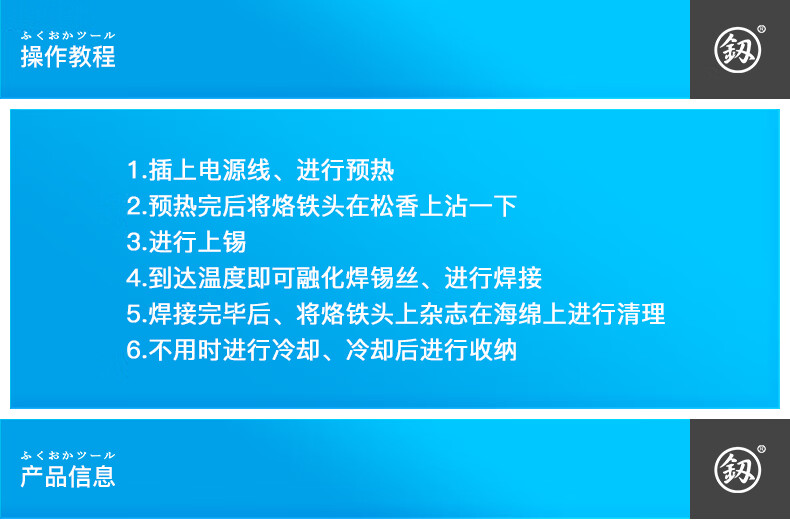 ふくおかツール
操作教程

钢®

1.插上电源线、进行预热
2.预热完后将烙铁头在松香上沾一下
3.进行上锡
4.到达温度即可融化焊锡丝、进行焊接
5.焊接完毕后、将烙铁头上杂志在海绵上进行清理
6.不用时进行冷却、冷却后进行收纳

ふくおかツール
产品信息

钢®